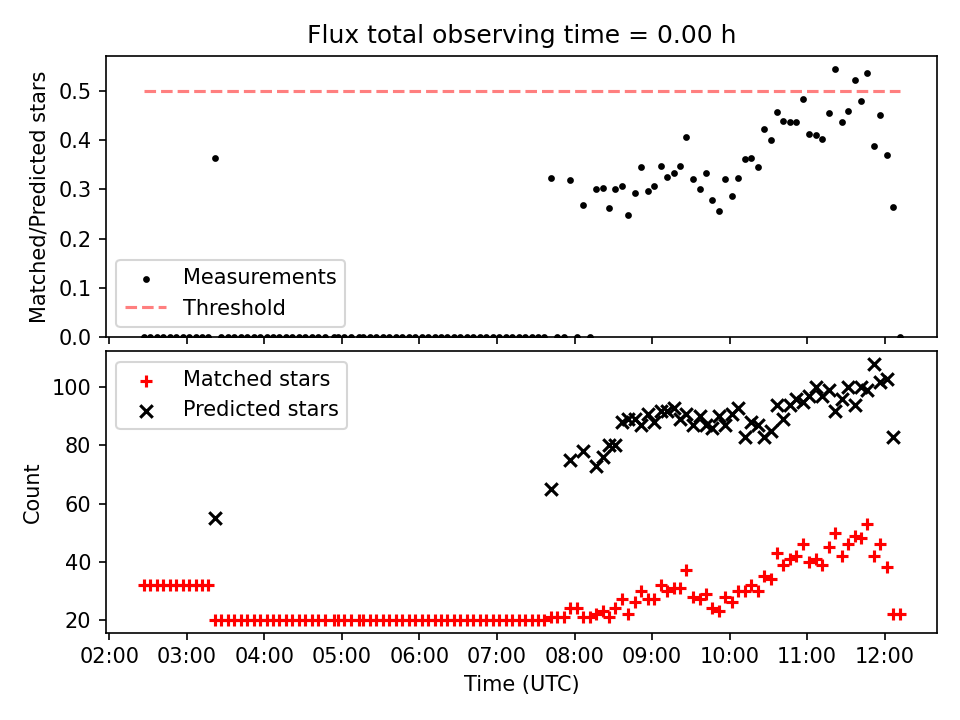 Flux total observing time = 0.00 h

Matched/Predicted stars

0.5
0.4
0.3
0.2
0.1
0.0

Measurements
Threshold

Matched stars
Predicted stars

Count

100
80
60
40
20

02:00 03:00 04:00 05:00 06:00 07:00 08:00 09:00 10:00 11:00 12:00

Time (UTC)